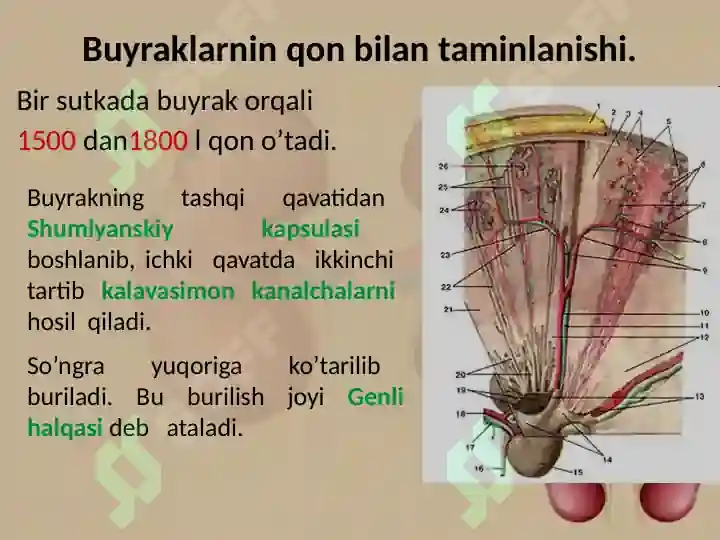 Buyraklarnin qon bilan taminlanishi.

Bir sutkada buyrak orqali 1500 dan1800 l qon o’tadi.

Buyrakning tashqi qavatidan Shumlyanskiy kapsulasi boshlanib, ichki qavatda ikkinchi tartib kalavasimon kanalchalarni hosil qiladi.

So’ngra yuqoriga ko’tarilib buriladi. Bu burilish joyi Genli halqasi deb ataladi.

1
2
3
4
5
6
7
8
9
10
11
12
13
14
15
16
17
18
19
20
21
22
23
24
25
26